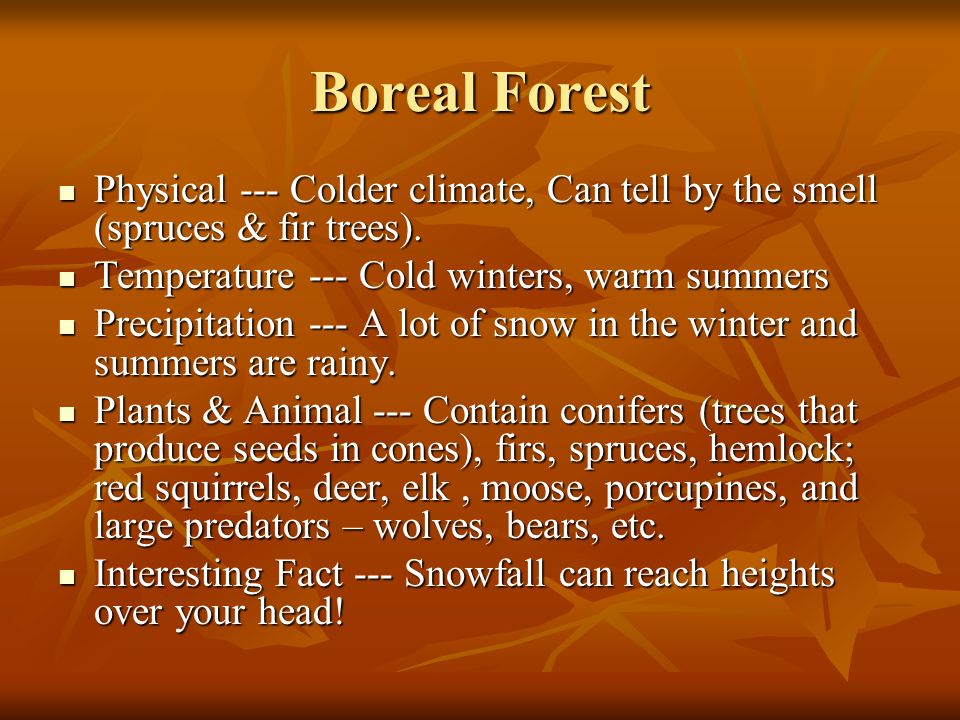 Boreal Forest

- Physical --- Colder climate, Can tell by the smell (spruces & fir trees).
- Temperature --- Cold winters, warm summers
- Precipitation --- A lot of snow in the winter and summers are rainy.
- Plants & Animal --- Contain conifers (trees that produce seeds in cones), firs, spruces, hemlock; red squirrels, deer, elk , moose, porcupines, and large predators – wolves, bears, etc.
- Interesting Fact --- Snowfall can reach heights over your head!